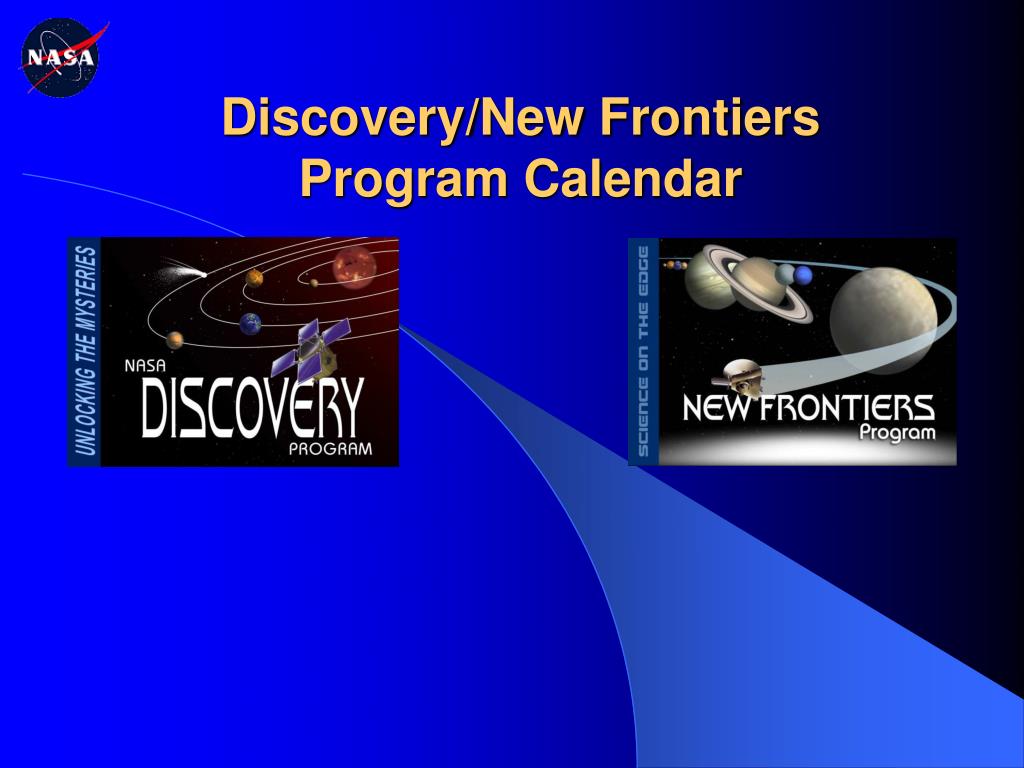 NASA

Discovery/New Frontiers Program Calendar

UNLOCKING THE MYSTERIES

NASA DISCOVERY PROGRAM

SCIENCE ON THE EDGE

NEW FRONTIERS Program